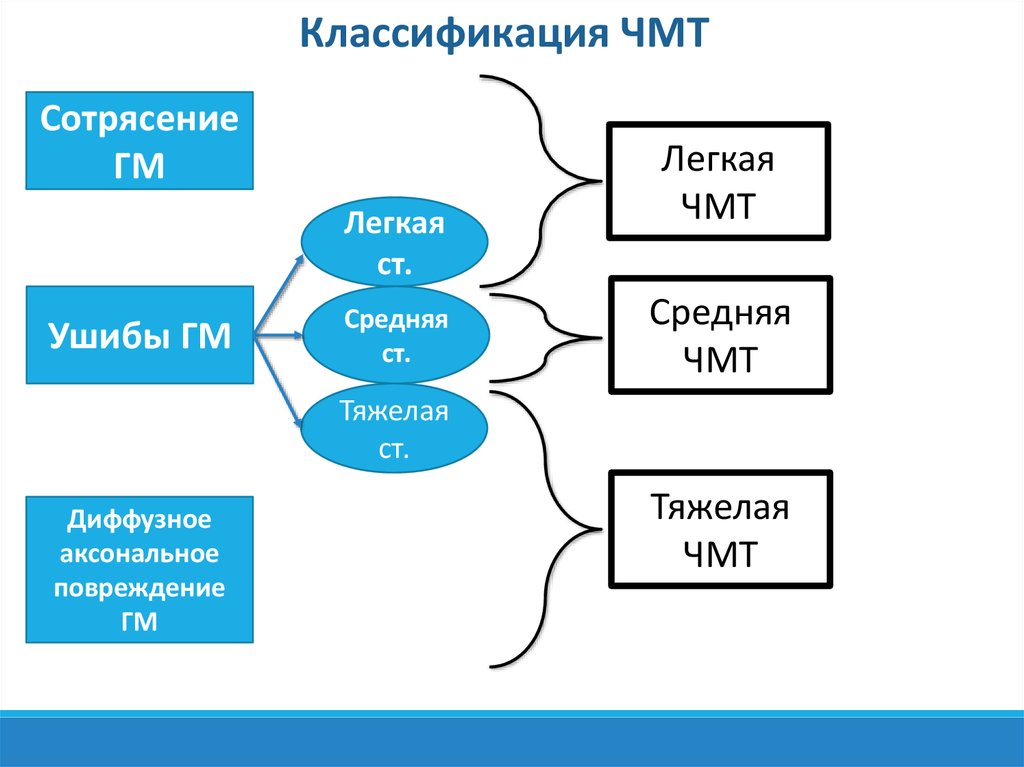 Классификация ЧМТ

Сотрясение ГМ

Ушибы ГМ

Диффузное аксональное повреждение ГМ

Легкая ст.

Средняя ст.

Тяжелая ст.

Легкая ЧМТ

Средняя ЧМТ

Тяжелая ЧМТ